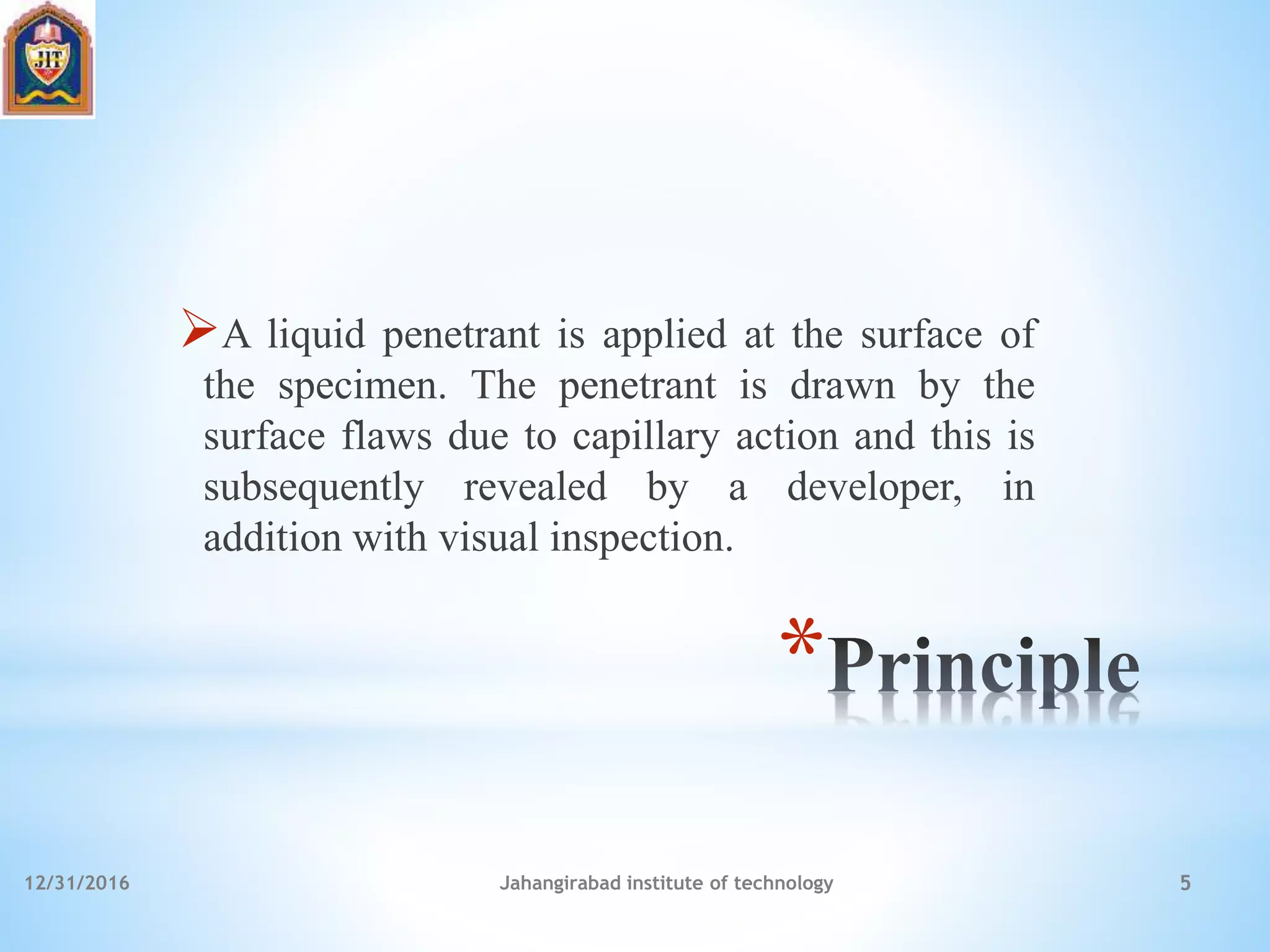 JIT

➢A liquid penetrant is applied at the surface of the specimen. The penetrant is drawn by the surface flaws due to capillary action and this is subsequently revealed by a developer, in addition with visual inspection.

*Principle

12/31/2016 Jahangirabad institute of technology 5